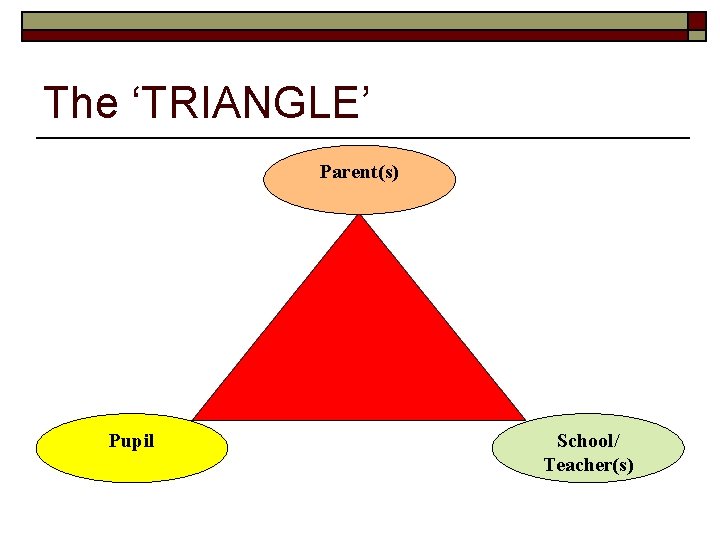 The ‘TRIANGLE’

Parent(s)

Pupil

School/
Teacher(s)